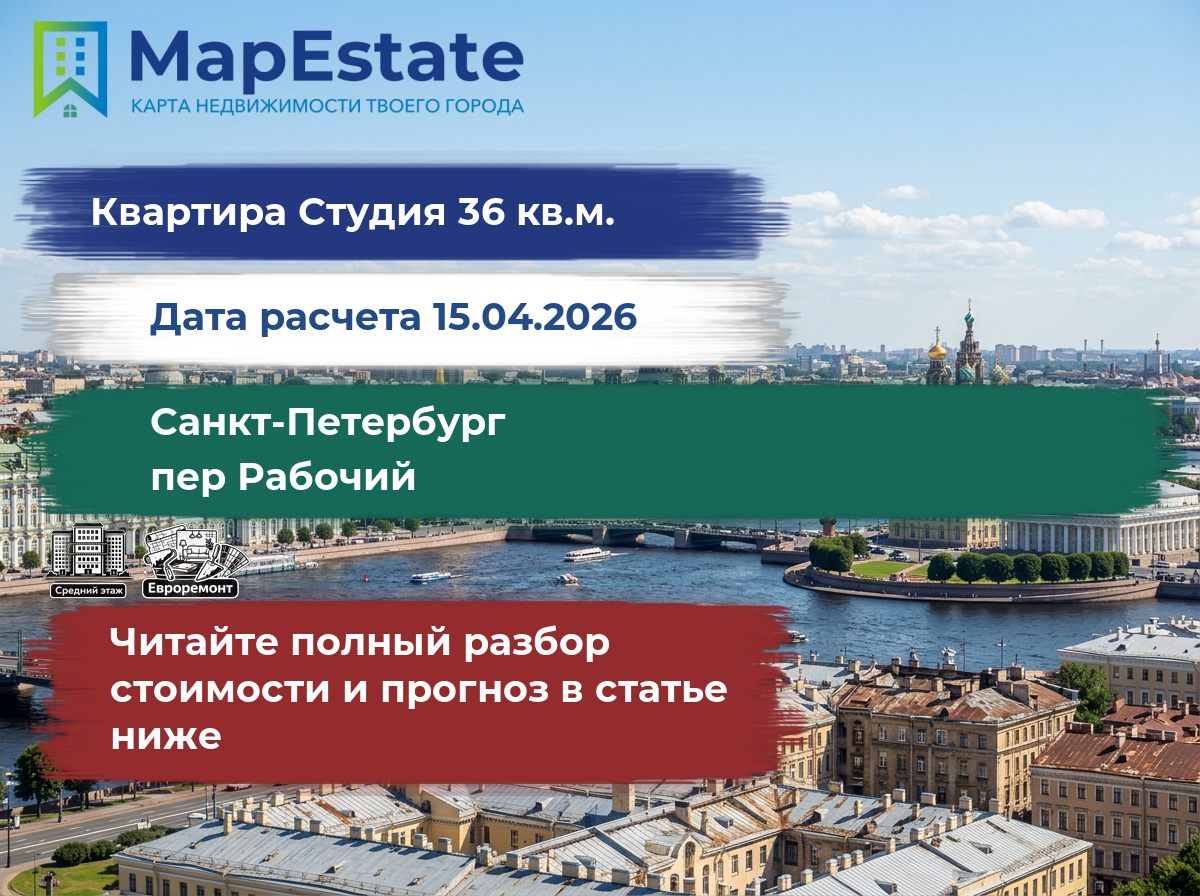 MapEstate
КАРТА НЕДВИЖИМОСТИ ТВОЕГО ГОРОДА

Квартира Студия 36 кв.м.

Дата расчета 15.04.2026

Санкт-Петербург
пер Рабочий

Средний этаж

Евроремонт

Читайте полный разбор стоимости и прогноз в статье ниже